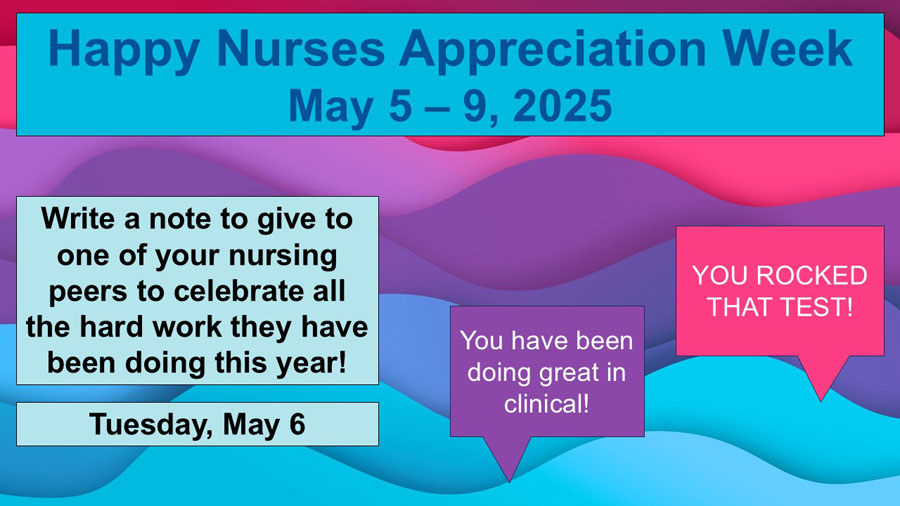 Happy Nurses Appreciation Week
May 5 – 9, 2025

Write a note to give to one of your nursing peers to celebrate all the hard work they have been doing this year!

Tuesday, May 6

You have been doing great in clinical!

YOU ROCKED THAT TEST!